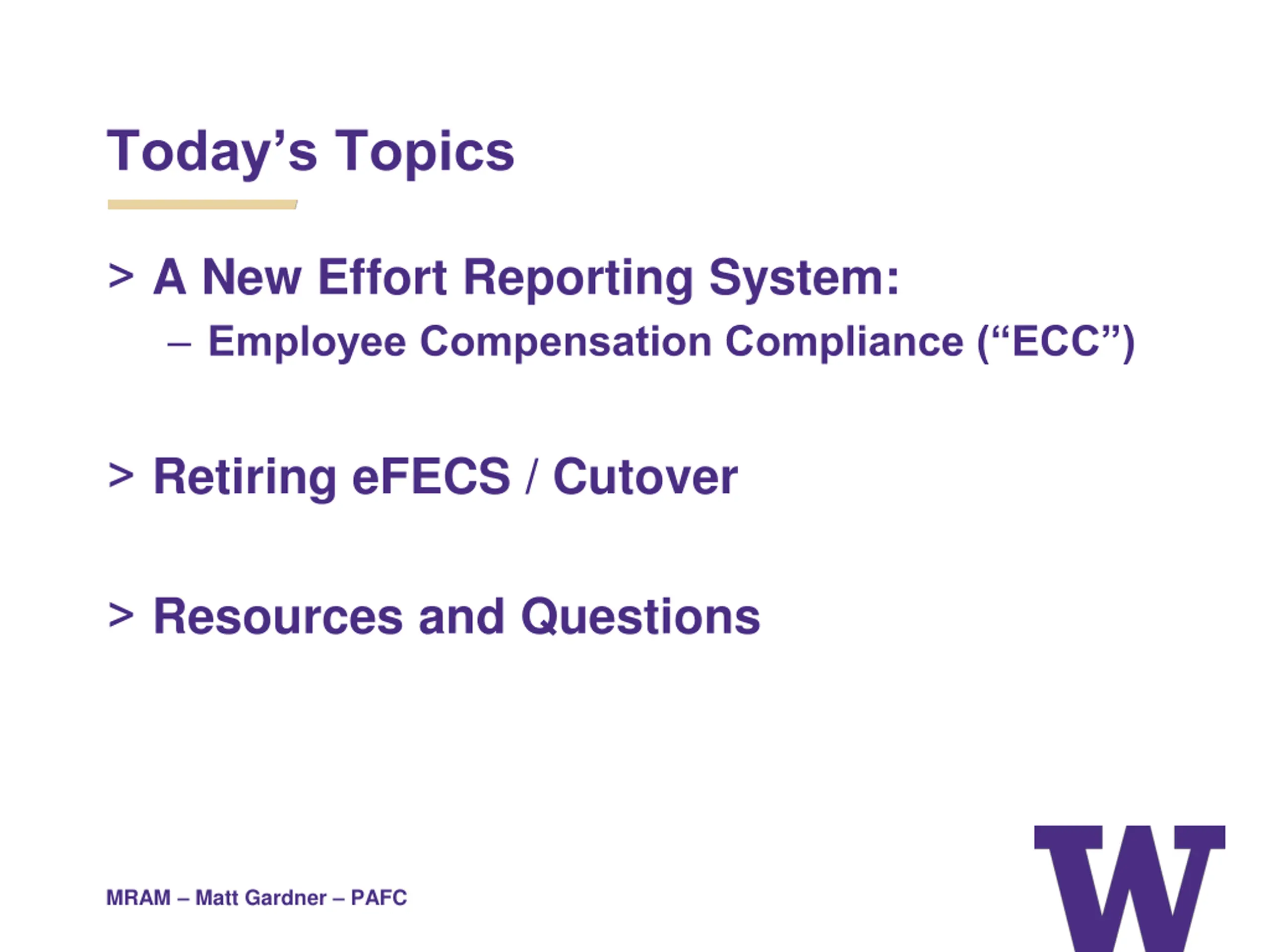 Today’s Topics

> A New Effort Reporting System:

– Employee Compensation Compliance (“ECC”)

> Retiring eFECS / Cutover

> Resources and Questions

MRAM – Matt Gardner – PAFC

W